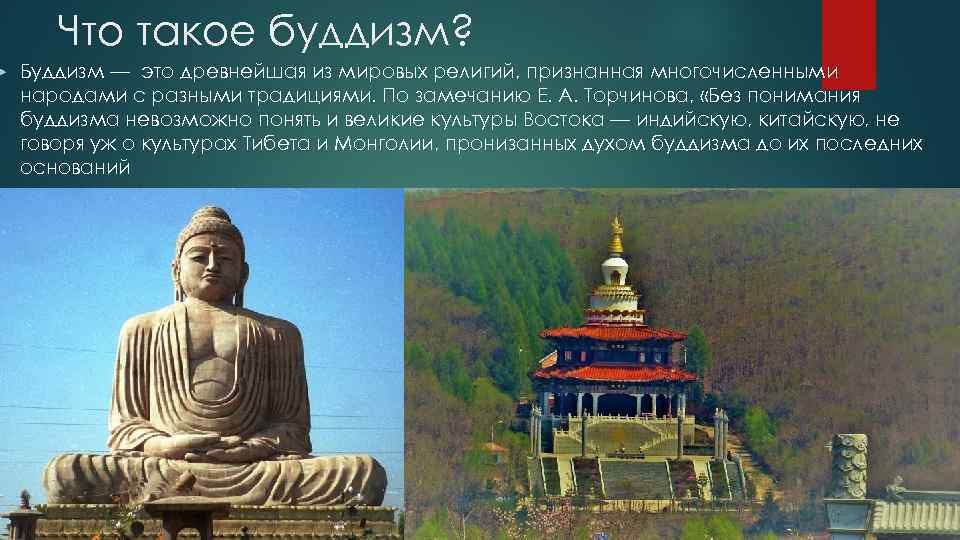 Что такое буддизм?

Буддизм — это древнейшая из мировых религий, признанная многочисленными народами с разными традициями. По замечанию Е. А. Торчинова, «Без понимания буддизма невозможно понять и великие культуры Востока — индийскую, китайскую, не говоря уж о культурах Тибета и Монголии, пронизанных духом буддизма до их последних оснований